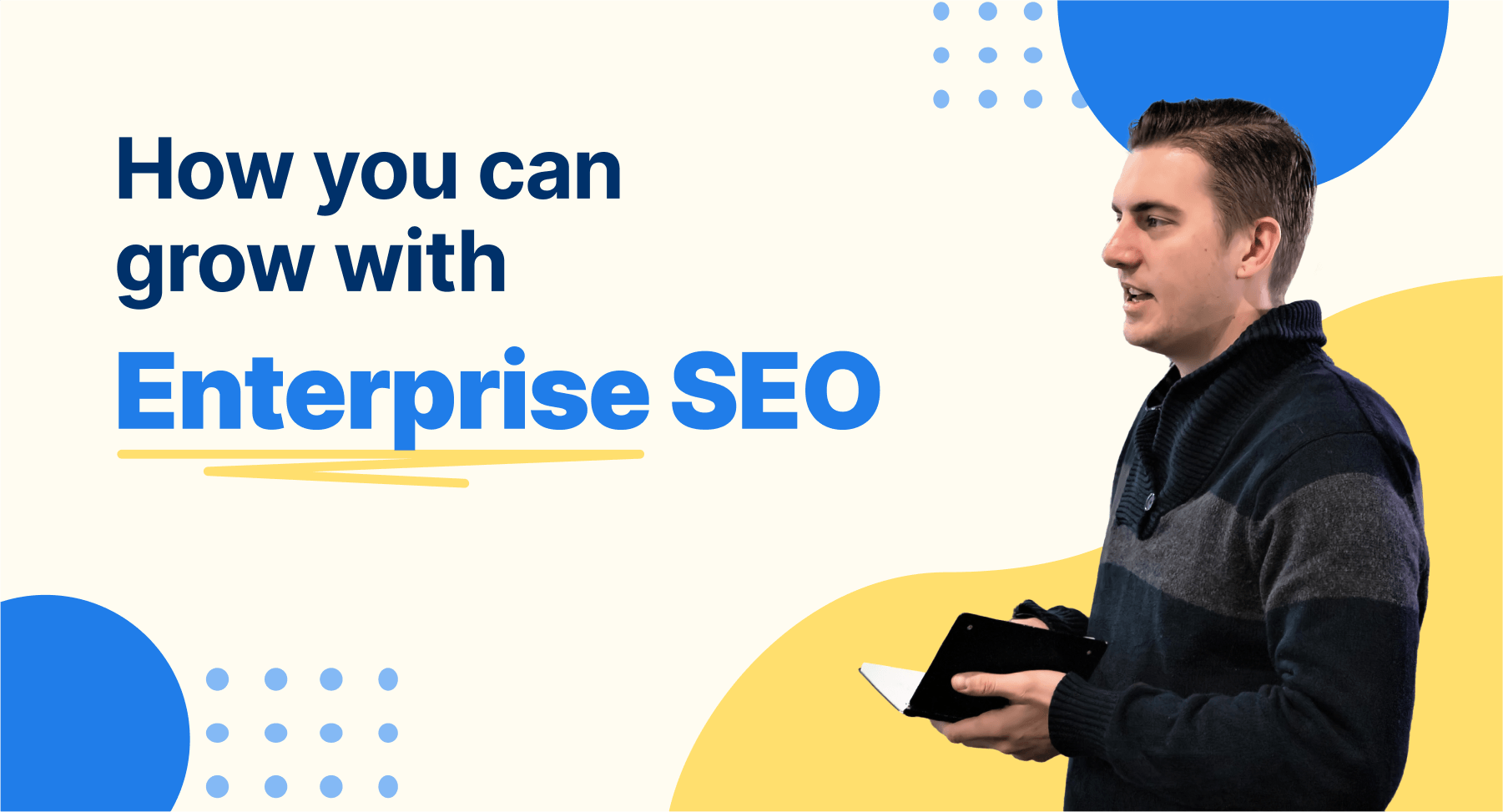 How you can grow with

Enterprise SEO